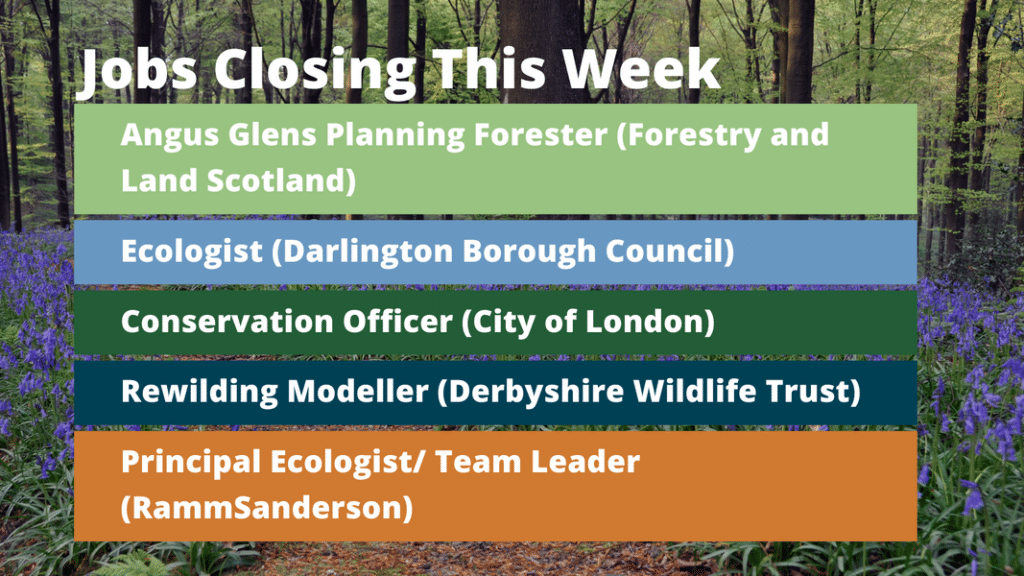 Jobs Closing This Week

Angus Glens Planning Forester (Forestry and Land Scotland)

Ecologist (Darlington Borough Council)

Conservation Officer (City of London)

Rewilding Modeller (Derbyshire Wildlife Trust)

Principal Ecologist/ Team Leader (RammSanderson)